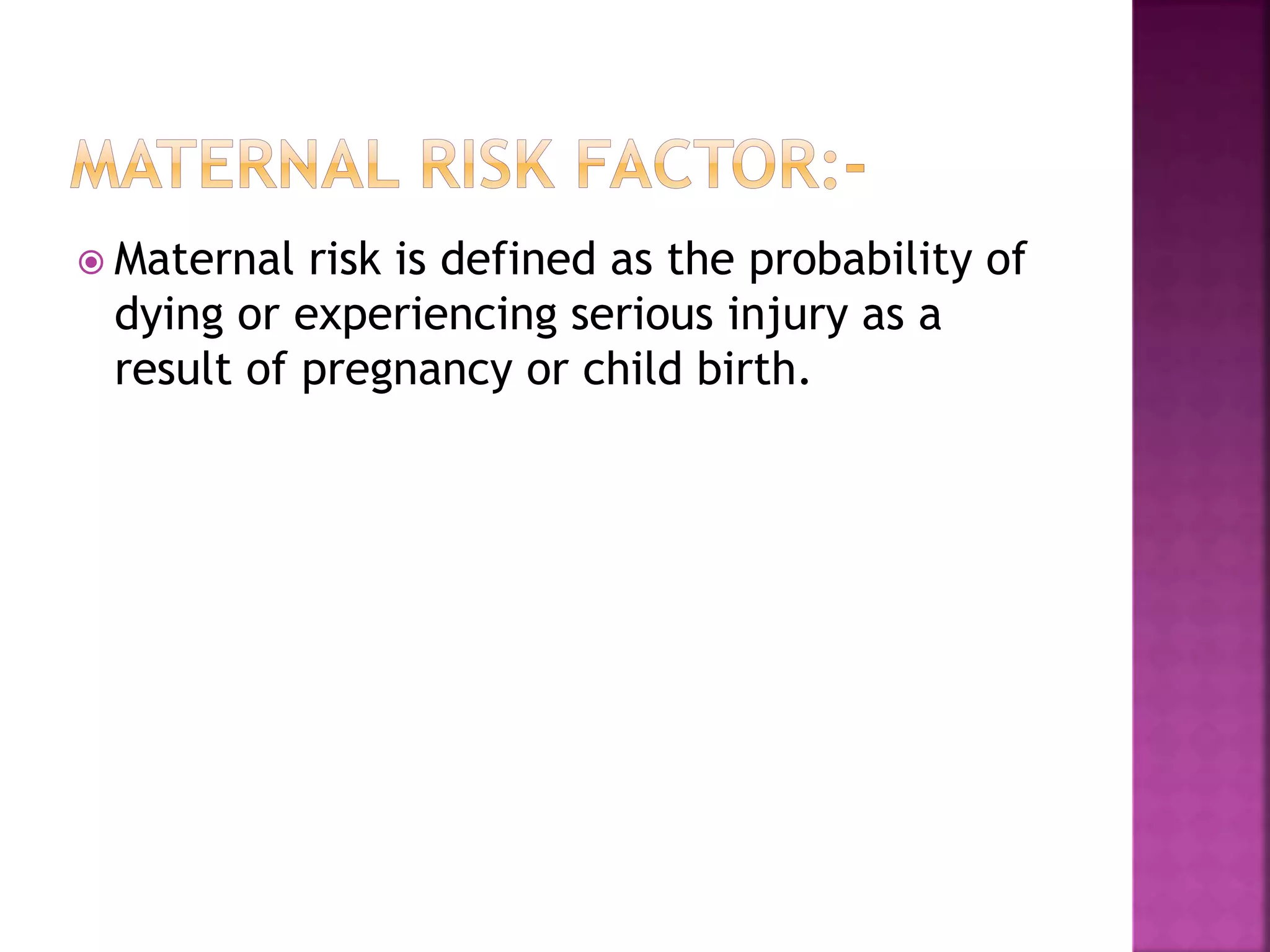 MATERNAL RISK FACTOR:-

Maternal risk is defined as the probability of dying or experiencing serious injury as a result of pregnancy or child birth.